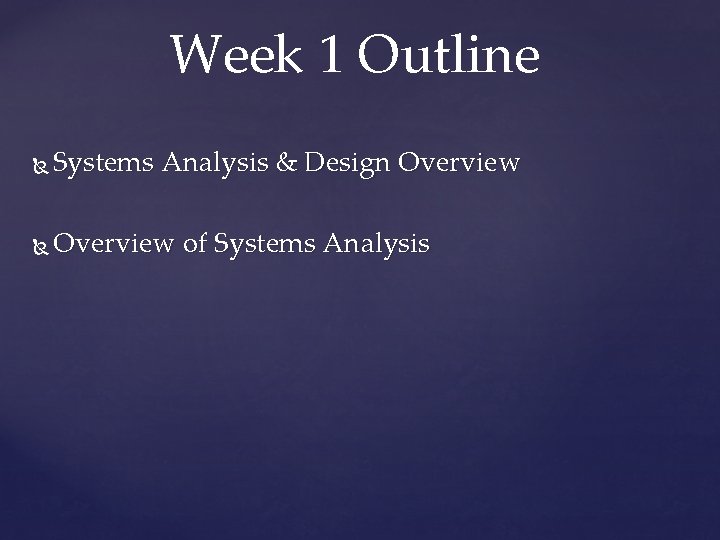 Week 1 Outline

Systems Analysis & Design Overview

Overview of Systems Analysis